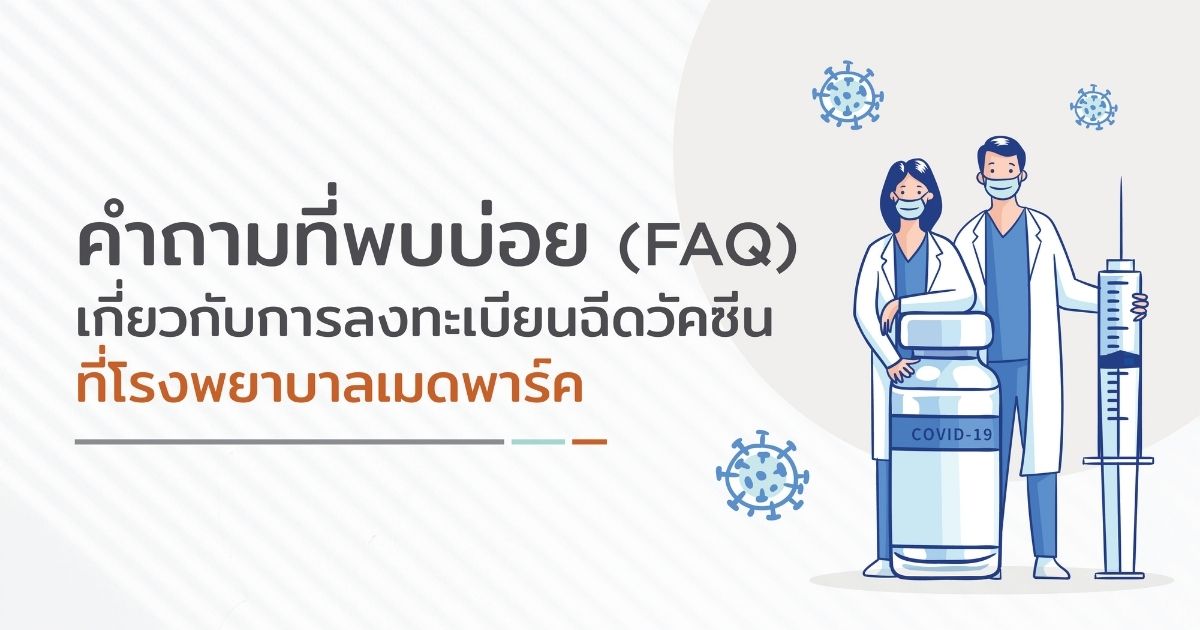 คำถามที่พบบ่อย (FAQ)
เกี่ยวกับการลงทะเบียนฉีดวัคซีน
ที่โรงพยาบาลเมดพาร์ค

COVID-19